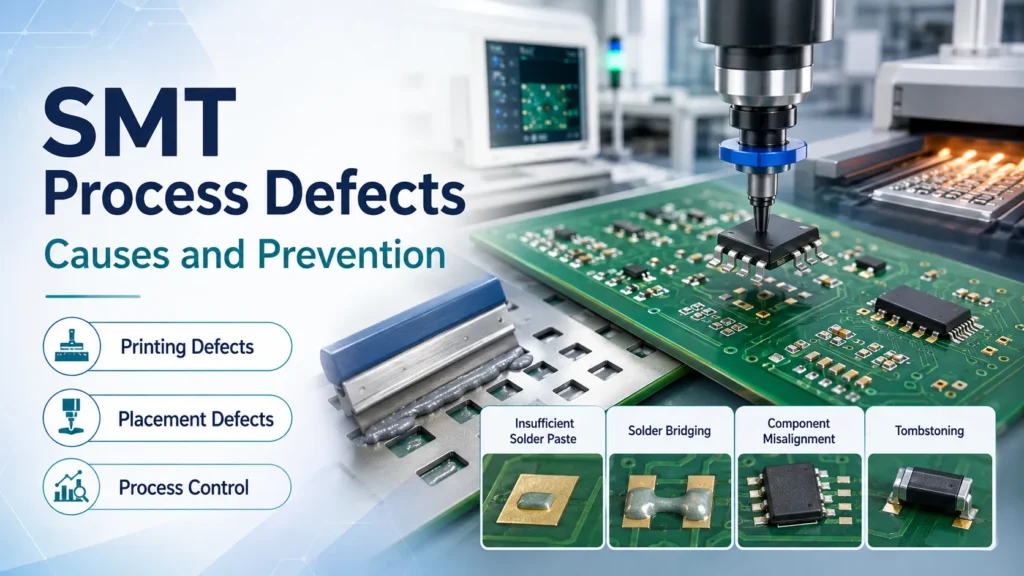 SMT
Process Defects
Causes and Prevention

Printing Defects

Placement Defects

Process Control

Insufficient Solder Paste

Solder Bridging

Component Misalignment

Tombstoning